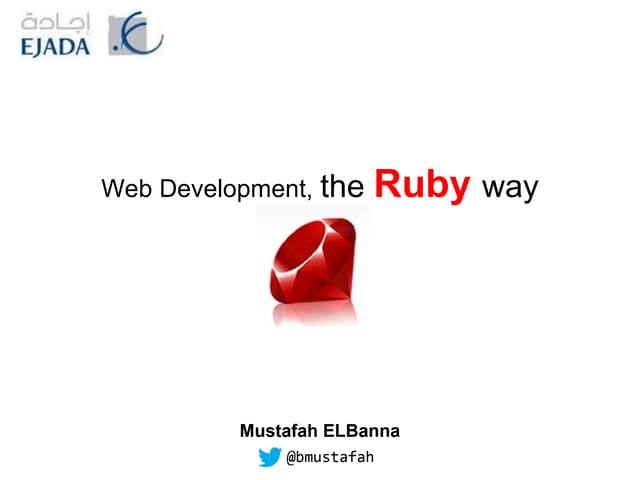 إجادة
EJADA

Web Development, the Ruby way

Mustafah ELBanna
@bmustafah